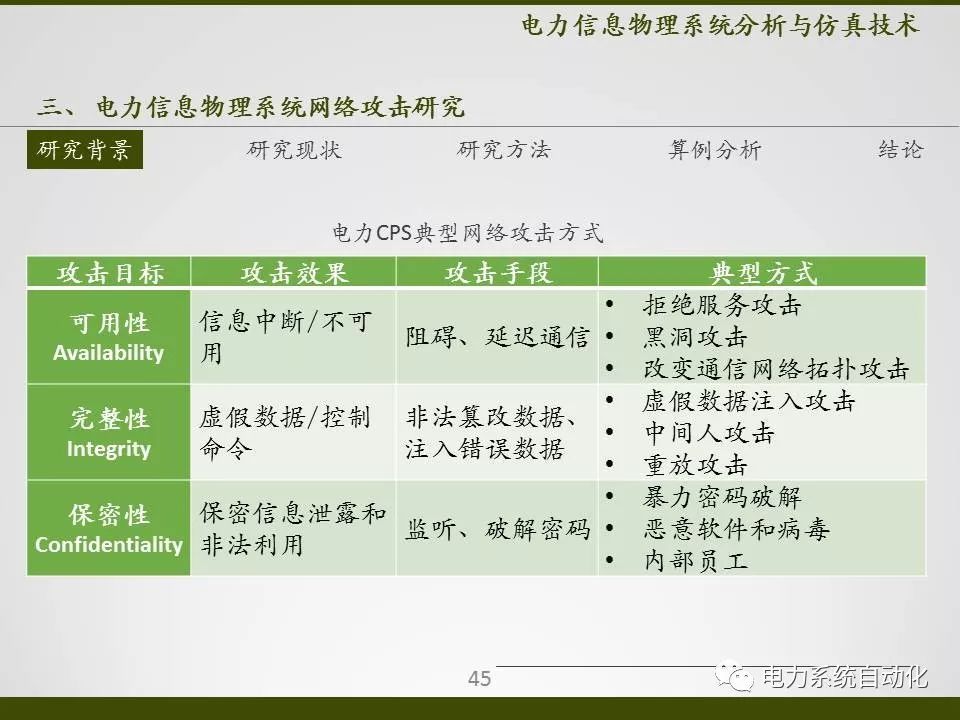 电力信息物理系统分析与仿真技术

三、电力信息物理系统网络攻击研究

研究背景　研究现状　研究方法　算例分析　结论

电力CPS典型网络攻击方式

| 攻击目标 | 攻击效果 | 攻击手段 | 典型方式 |
|---|---|---|---|
| 可用性 Availability | 信息中断/不可用 | 阻碍、延迟通信 | • 拒绝服务攻击 • 黑洞攻击 • 改变通信网络拓扑攻击 |
| 完整性 Integrity | 虚假数据/控制命令 | 非法篡改数据、注入错误数据 | • 虚假数据注入攻击 • 中间人攻击 • 重放攻击 |
| 保密性 Confidentiality | 保密信息泄露和非法利用 | 监听、破解密码 | • 暴力密码破解 • 恶意软件和病毒 • 内部员工 |

45

电力系统自动化